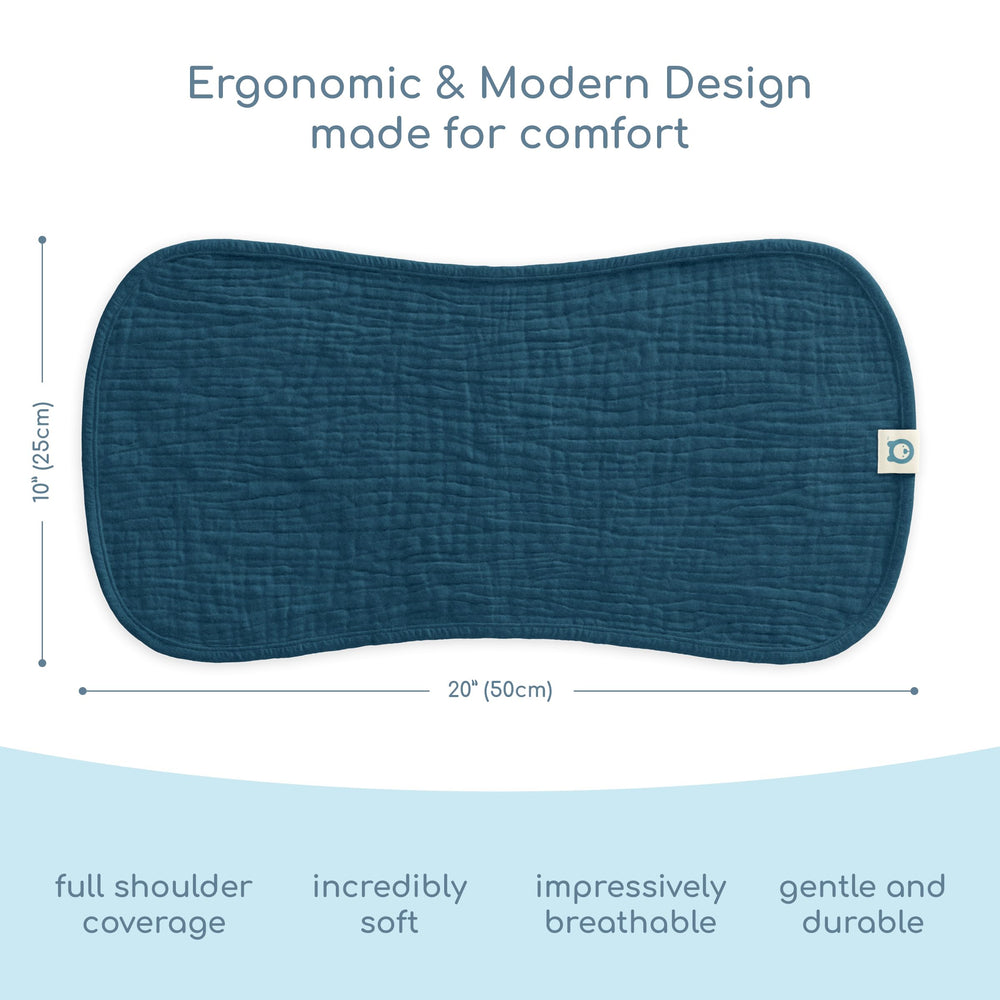 Ergonomic & Modern Design
made for comfort

10" (25cm)

20" (50cm)

full shoulder coverage

incredibly soft

impressively breathable

gentle and durable